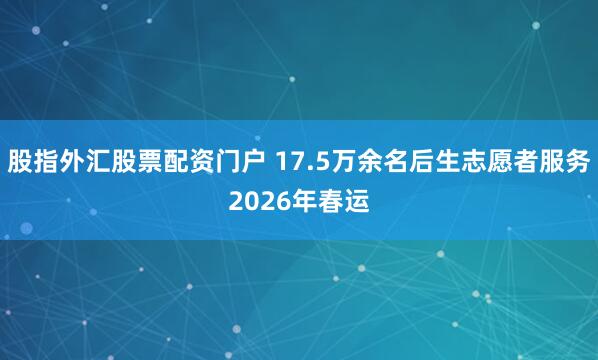 股指外汇股票配资门户 17.5万余名后生志愿者服务2026年春运